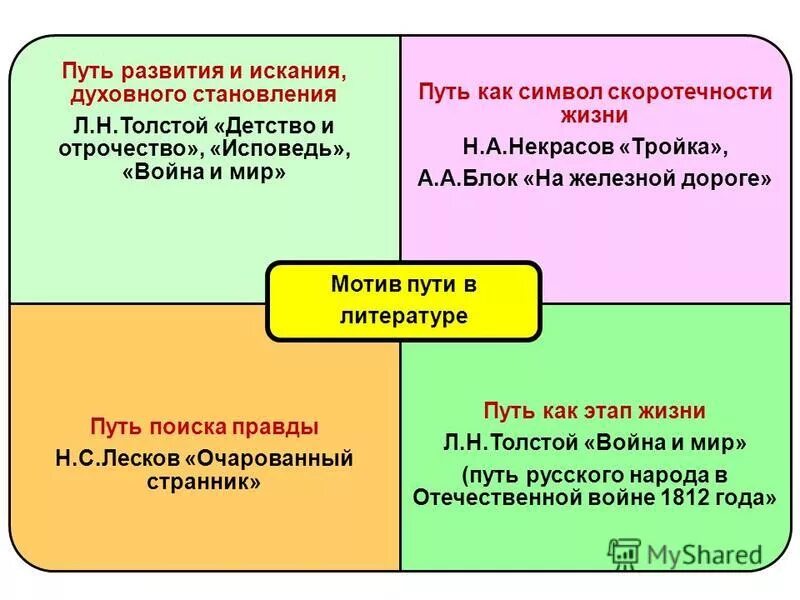 Путь развития и искания, духовного становления

Л.Н.Толстой «Детство и отрочество», «Исповедь», «Война и мир»

Путь как символ скоротечности жизни

Н.А.Некрасов «Тройка»,

А.А.Блок «На железной дороге»

Мотив пути в литературе

Путь поиска правды

Н.С.Лесков «Очарованный странник»

Путь как этап жизни

Л.Н.Толстой «Война и мир»

(путь русского народа в Отечественной войне 1812 года»

MyShared